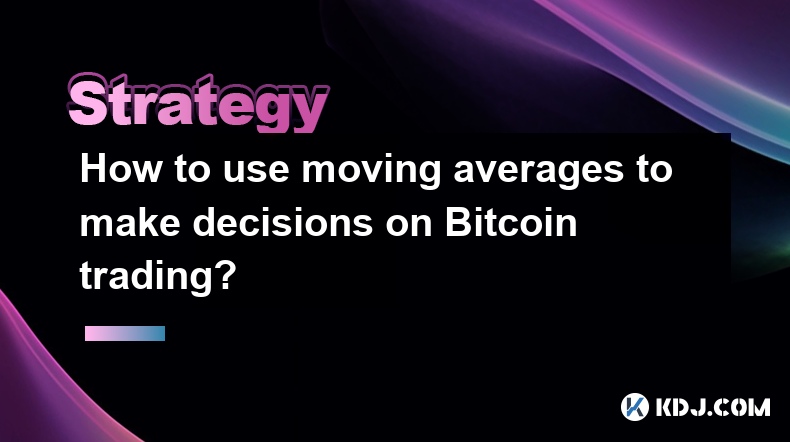 Strategy

How to use moving averages to make decisions on Bitcoin trading?

KDJ.COM